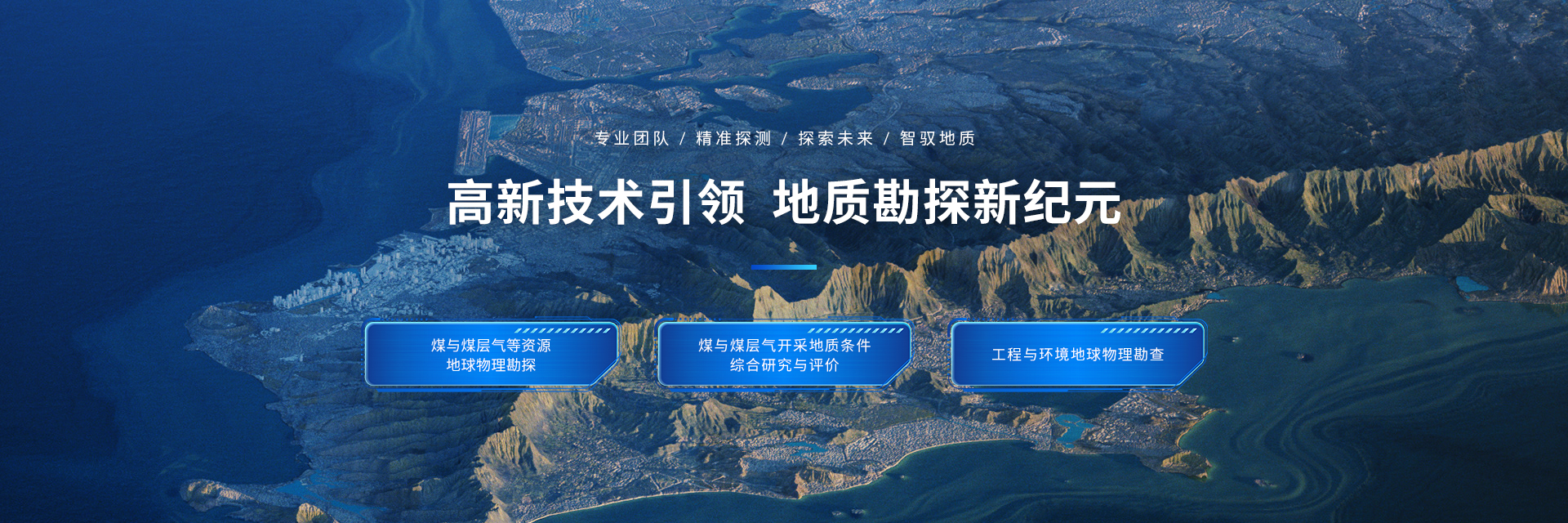 专业团队 / 精准探测 / 探索未来 / 智驭地质

高新技术引领 地质勘探新纪元

煤与煤层气等资源
地球物理勘探

煤与煤层气开采地质条件
综合研究与评价

工程与环境地球物理勘查